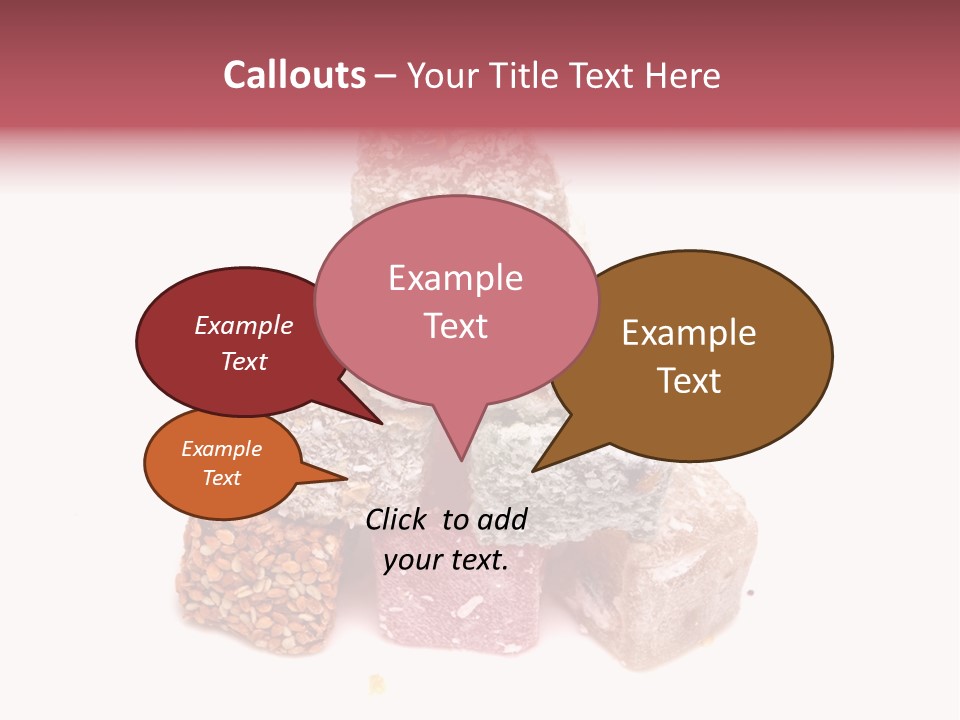 Callouts – Your Title Text Here

Example Text

Example Text

Example Text

Example Text

Click to add your text.